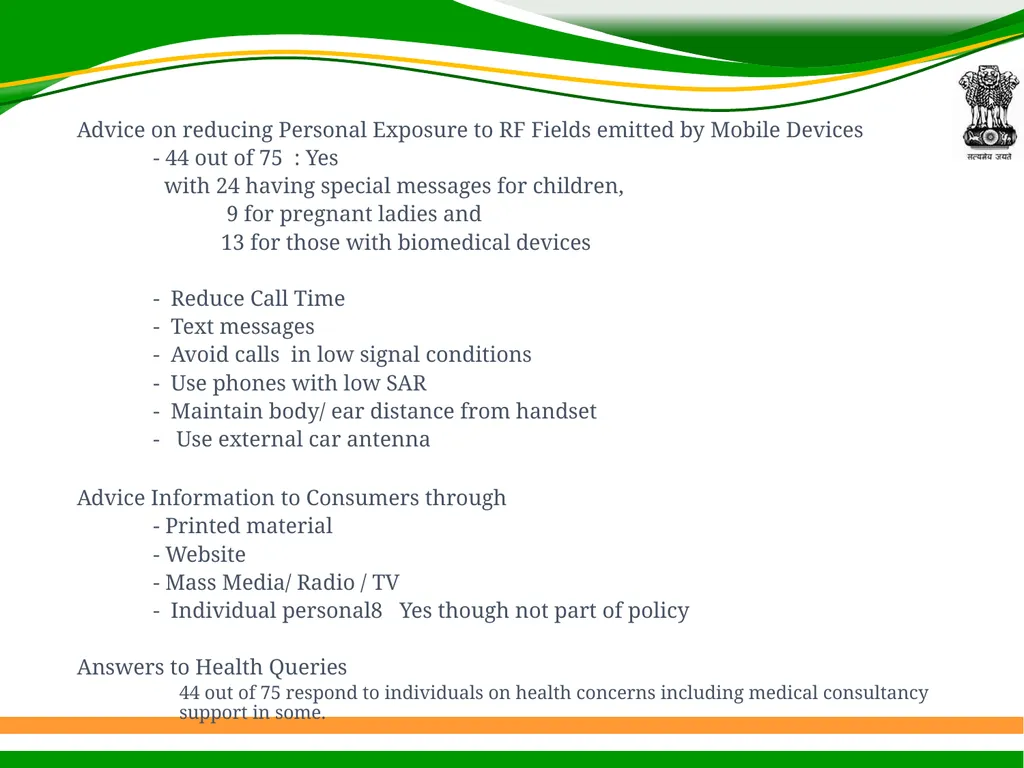 सत्यमेव जयते

Advice on reducing Personal Exposure to RF Fields emitted by Mobile Devices
- 44 out of 75 : Yes
with 24 having special messages for children,
9 for pregnant ladies and
13 for those with biomedical devices

- Reduce Call Time
- Text messages
- Avoid calls in low signal conditions
- Use phones with low SAR
- Maintain body/ ear distance from handset
- Use external car antenna

Advice Information to Consumers through
- Printed material
- Website
- Mass Media/ Radio / TV
- Individual personal8 Yes though not part of policy

Answers to Health Queries
44 out of 75 respond to individuals on health concerns including medical consultancy support in some.